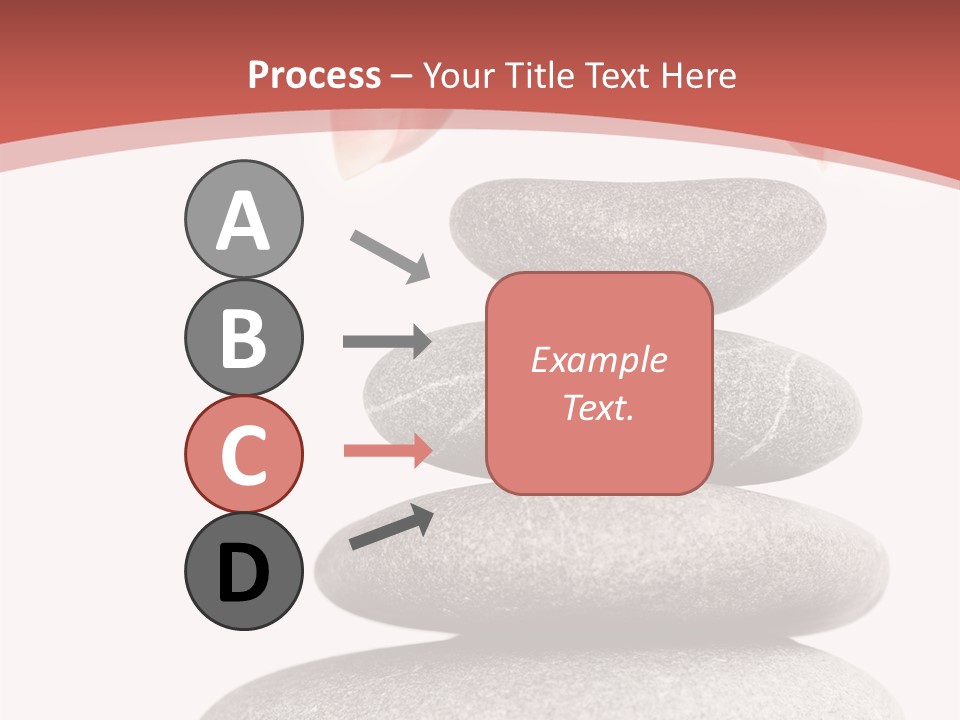 Process – Your Title Text Here

A

B

C

D

Example Text.